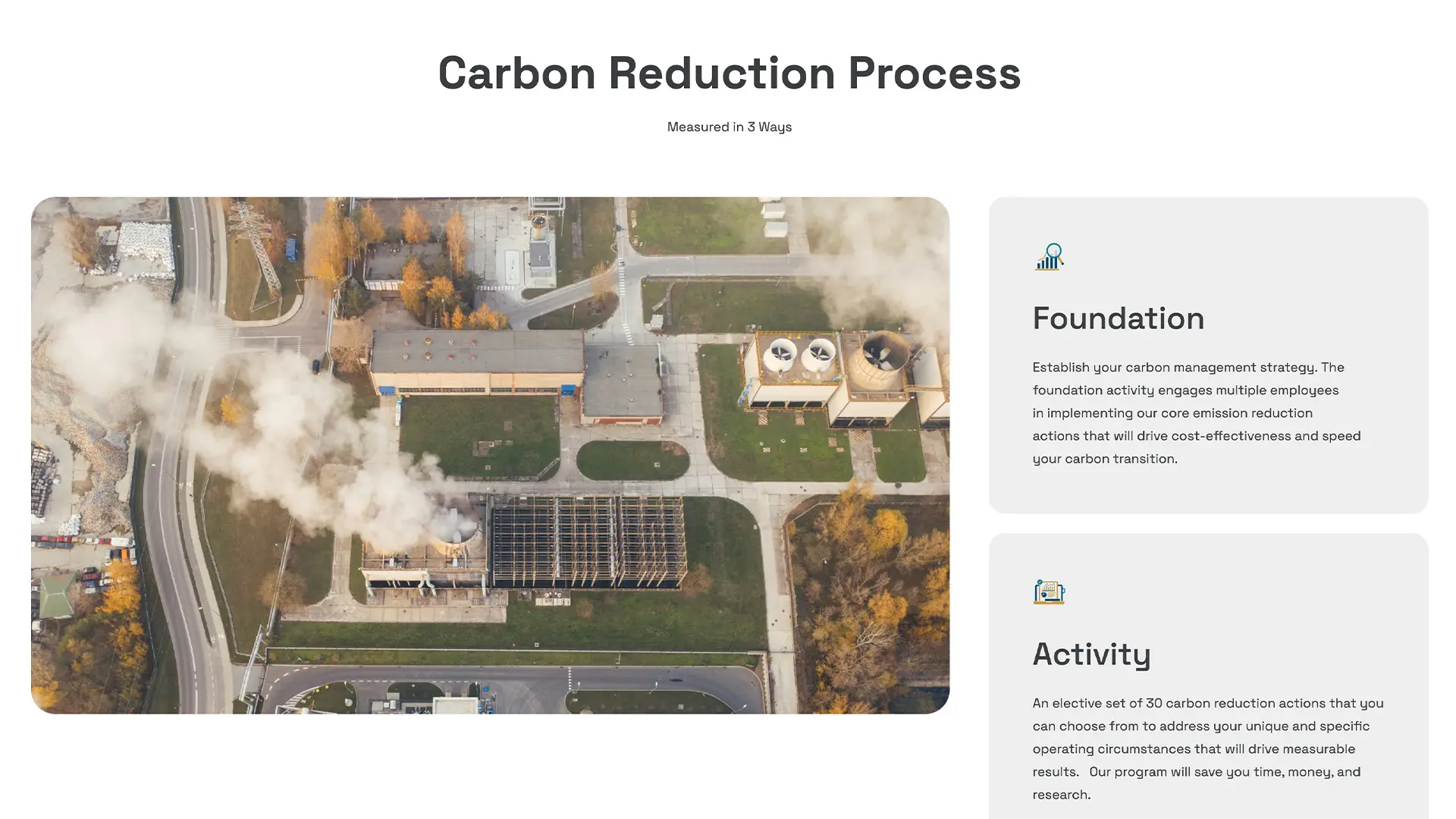 Carbon Reduction Process

Measured in 3 Ways

Foundation

Establish your carbon management strategy. The foundation activity engages multiple employees in implementing our core emission reduction actions that will drive cost-effectiveness and speed your carbon transition.

Activity

An elective set of 30 carbon reduction actions that you can choose from to address your unique and specific operating circumstances that will drive measurable results. Our program will save you time, money, and research.